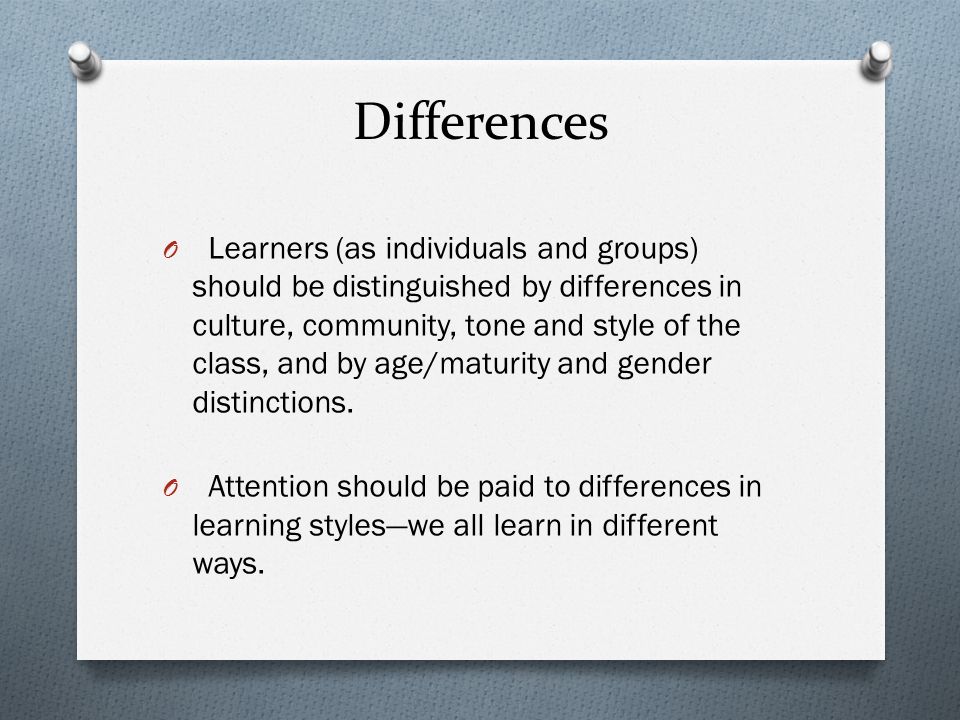 Differences

O Learners (as individuals and groups) should be distinguished by differences in culture, community, tone and style of the class, and by age/maturity and gender distinctions.

O Attention should be paid to differences in learning styles—we all learn in different ways.